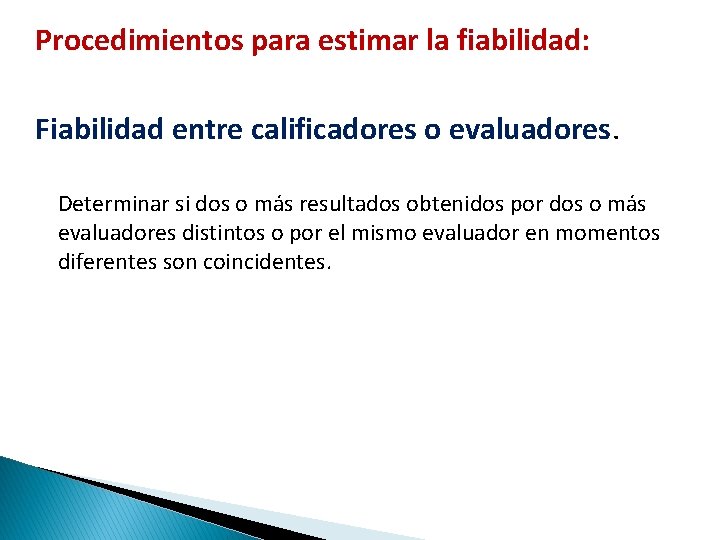 Procedimientos para estimar la fiabilidad:

Fiabilidad entre calificadores o evaluadores.

Determinar si dos o más resultados obtenidos por dos o más evaluadores distintos o por el mismo evaluador en momentos diferentes son coincidentes.